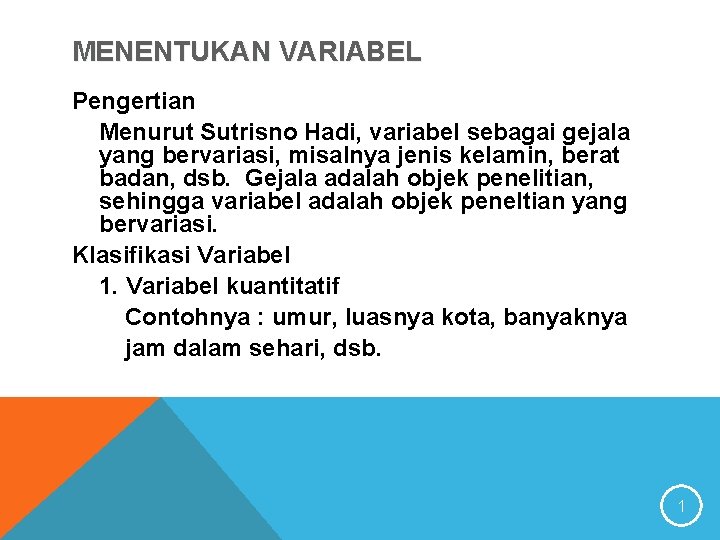 MENENTUKAN VARIABEL

Pengertian

Menurut Sutrisno Hadi, variabel sebagai gejala yang bervariasi, misalnya jenis kelamin, berat badan, dsb. Gejala adalah objek penelitian, sehingga variabel adalah objek peneltian yang bervariasi.

Klasifikasi Variabel

1. Variabel kuantitatif

Contohnya : umur, luasnya kota, banyaknya jam dalam sehari, dsb.

1